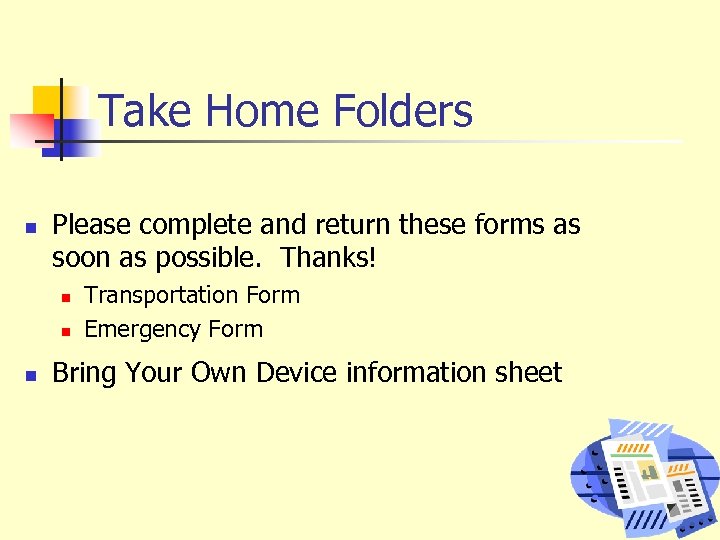 Take Home Folders

- Please complete and return these forms as soon as possible. Thanks!
  - Transportation Form
  - Emergency Form
- Bring Your Own Device information sheet